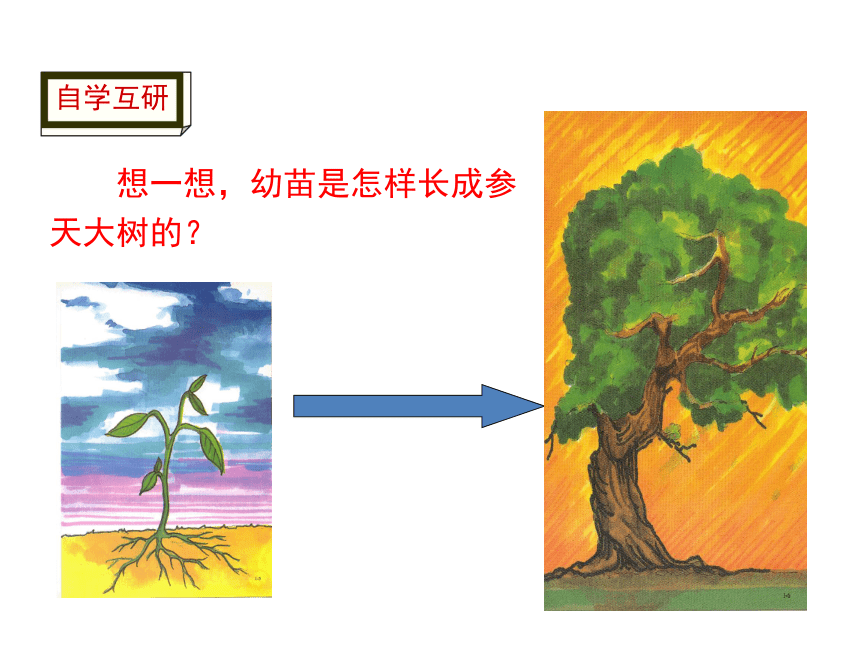 自学互研

想一想，幼苗是怎样长成参天大树的？